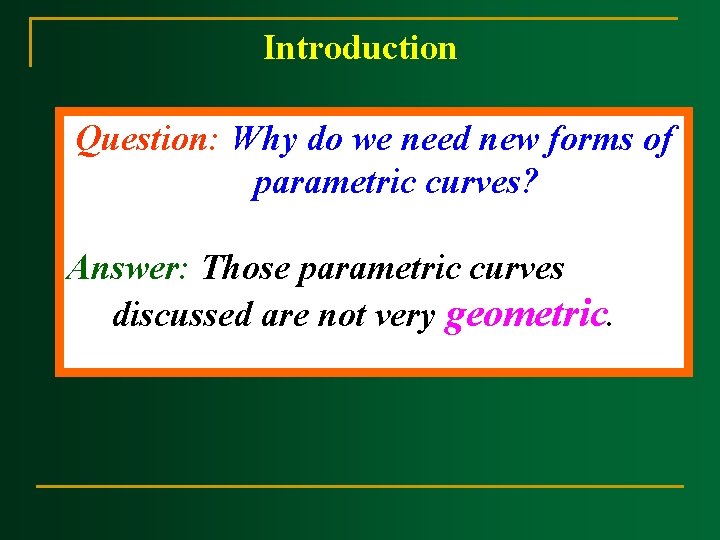 Introduction

Question: Why do we need new forms of parametric curves?

Answer: Those parametric curves discussed are not very geometric.